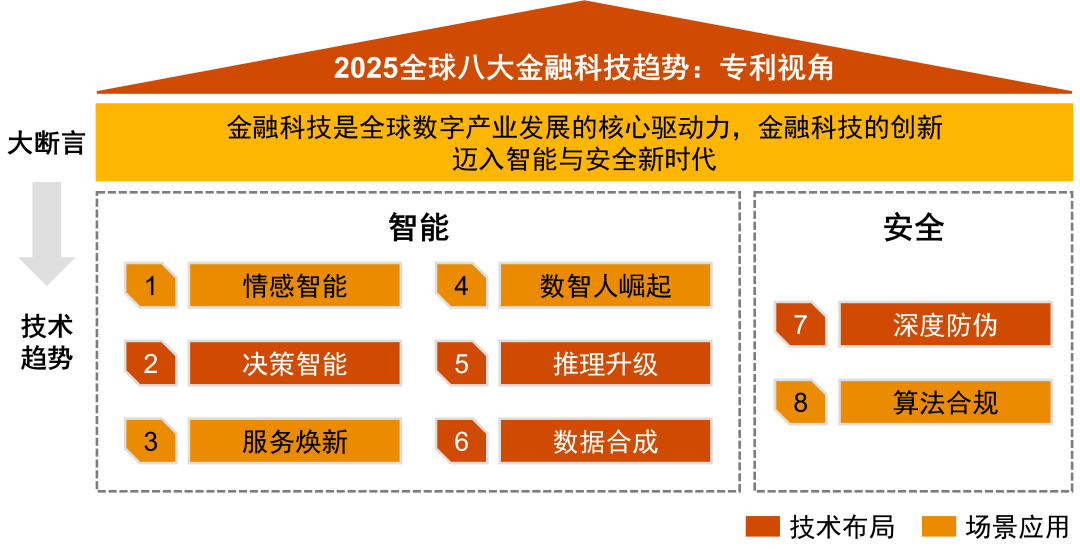 2025全球八大金融科技趋势：专利视角

大断言

金融科技是全球数字产业发展的核心驱动力，金融科技的创新迈入智能与安全新时代

技术趋势

智能

1 情感智能

2 决策智能

3 服务焕新

4 数智人崛起

5 推理升级

6 数据合成

安全

7 深度防伪

8 算法合规

技术布局 场景应用